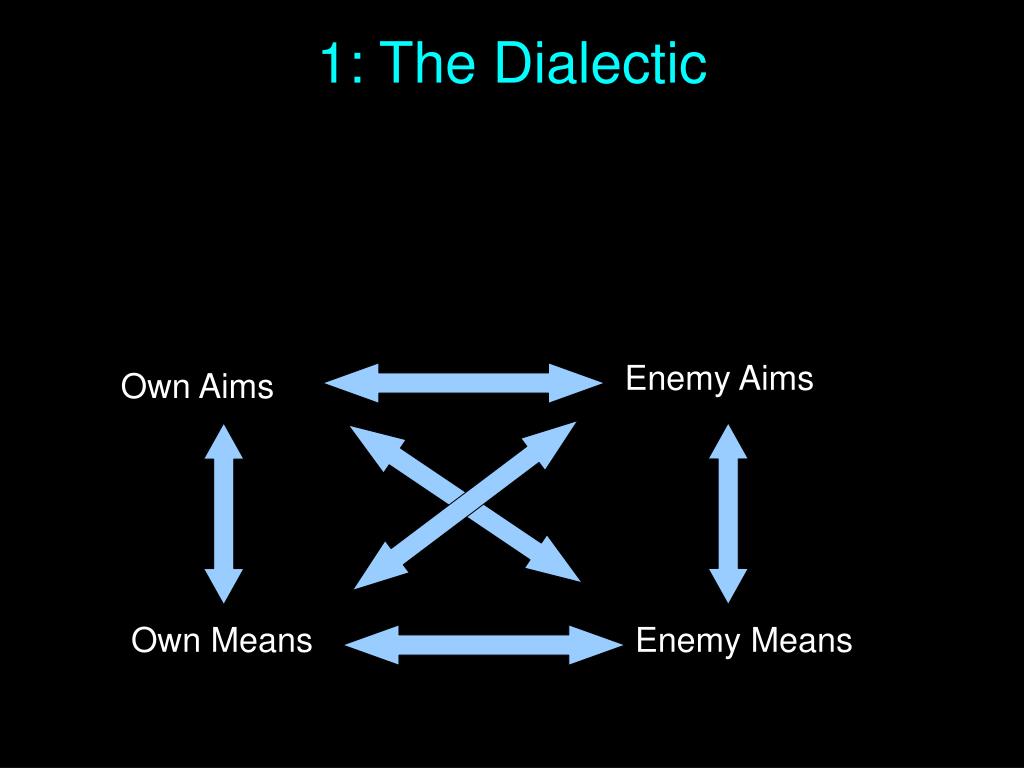 1: The Dialectic

Own Aims

Enemy Aims

Own Means

Enemy Means